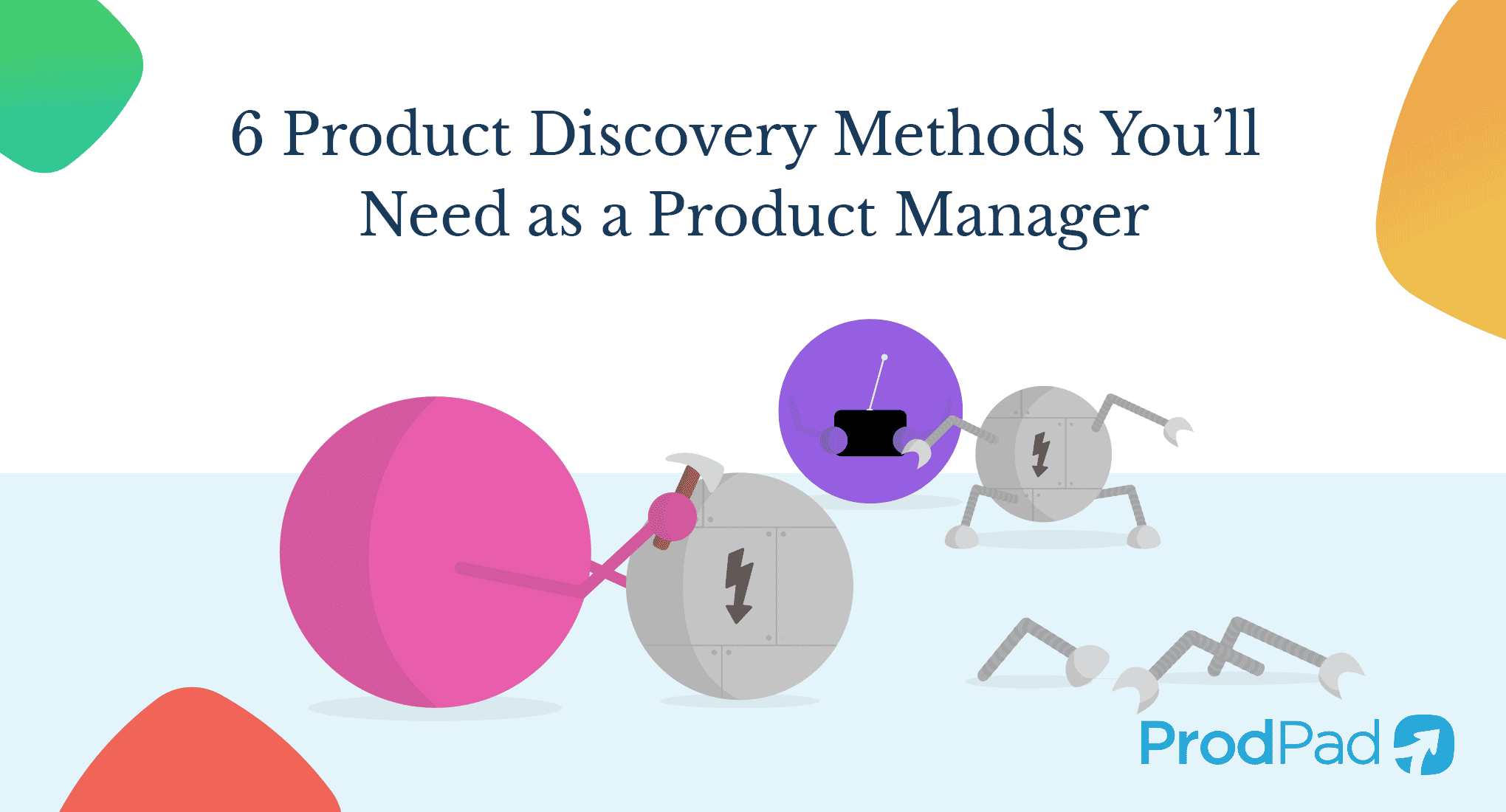 6 Product Discovery Methods You'll Need as a Product Manager

ProdPad